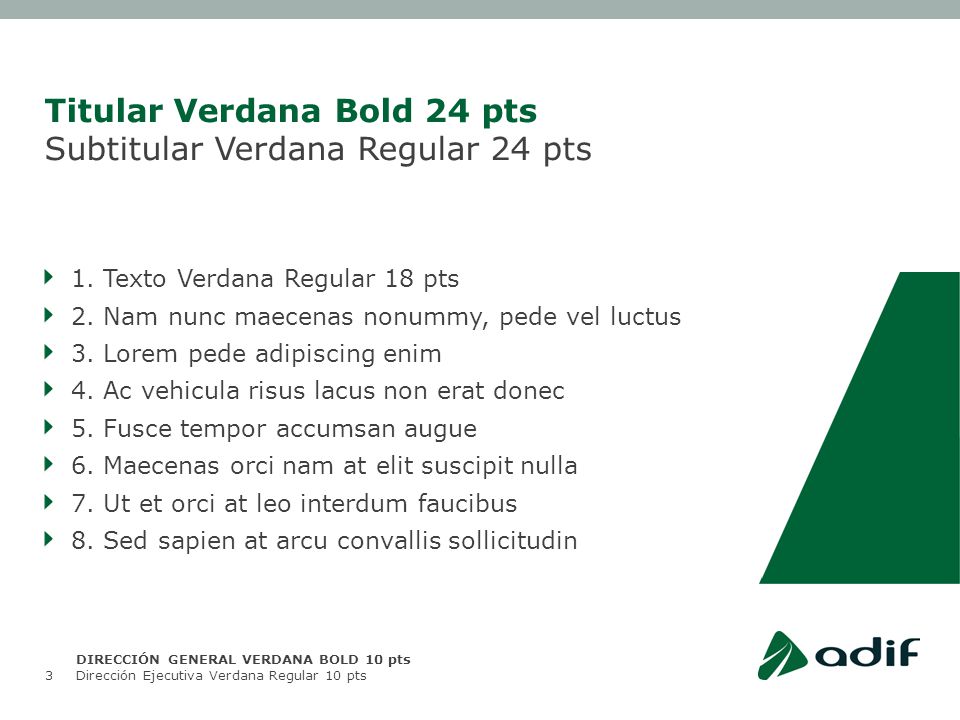 Titular Verdana Bold 24 pts
Subtitular Verdana Regular 24 pts

1. Texto Verdana Regular 18 pts
2. Nam nunc maecenas nonummy, pede vel luctus
3. Lorem pede adipiscing enim
4. Ac vehicula risus lacus non erat donec
5. Fusce tempor accumsan augue
6. Maecenas orci nam at elit suscipit nulla
7. Ut et orci at leo interdum faucibus
8. Sed sapien at arcu convallis sollicitudin

DIRECCIÓN GENERAL VERDANA BOLD 10 pts
3 Dirección Ejecutiva Verdana Regular 10 pts

adif